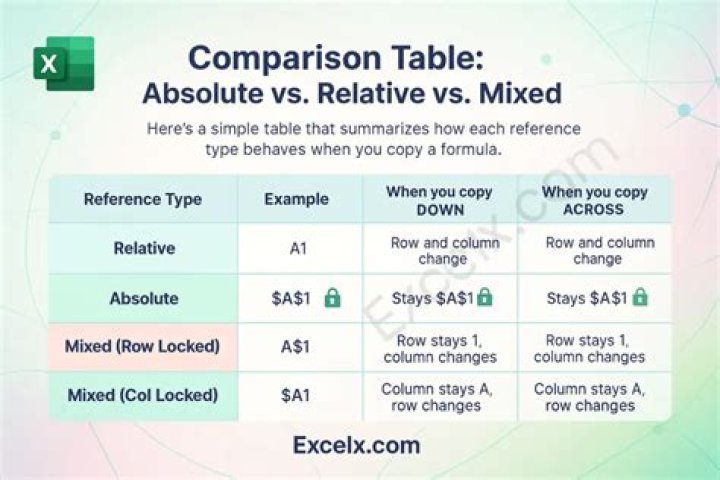 X

Comparison Table:
Absolute vs. Relative vs. Mixed

Here's a simple table that summarizes how each reference type behaves when you copy a formula.

| Reference Type | Example | When you copy DOWN | When you copy ACROSS |
|---|---|---|---|
| Relative | A1 | Row and column change | Row and column change |
| Absolute | \$A\$1 | Stays \$A\$1 | Stays \$A\$1 |
| Mixed (Row Locked) | A\$1 | Row stays 1, column changes | Row stays 1, column changes |
| Mixed (Col Locked) | \$A1 | Column stays A, row changes | Column stays A, row changes |

Excelx.com

Excelx.com